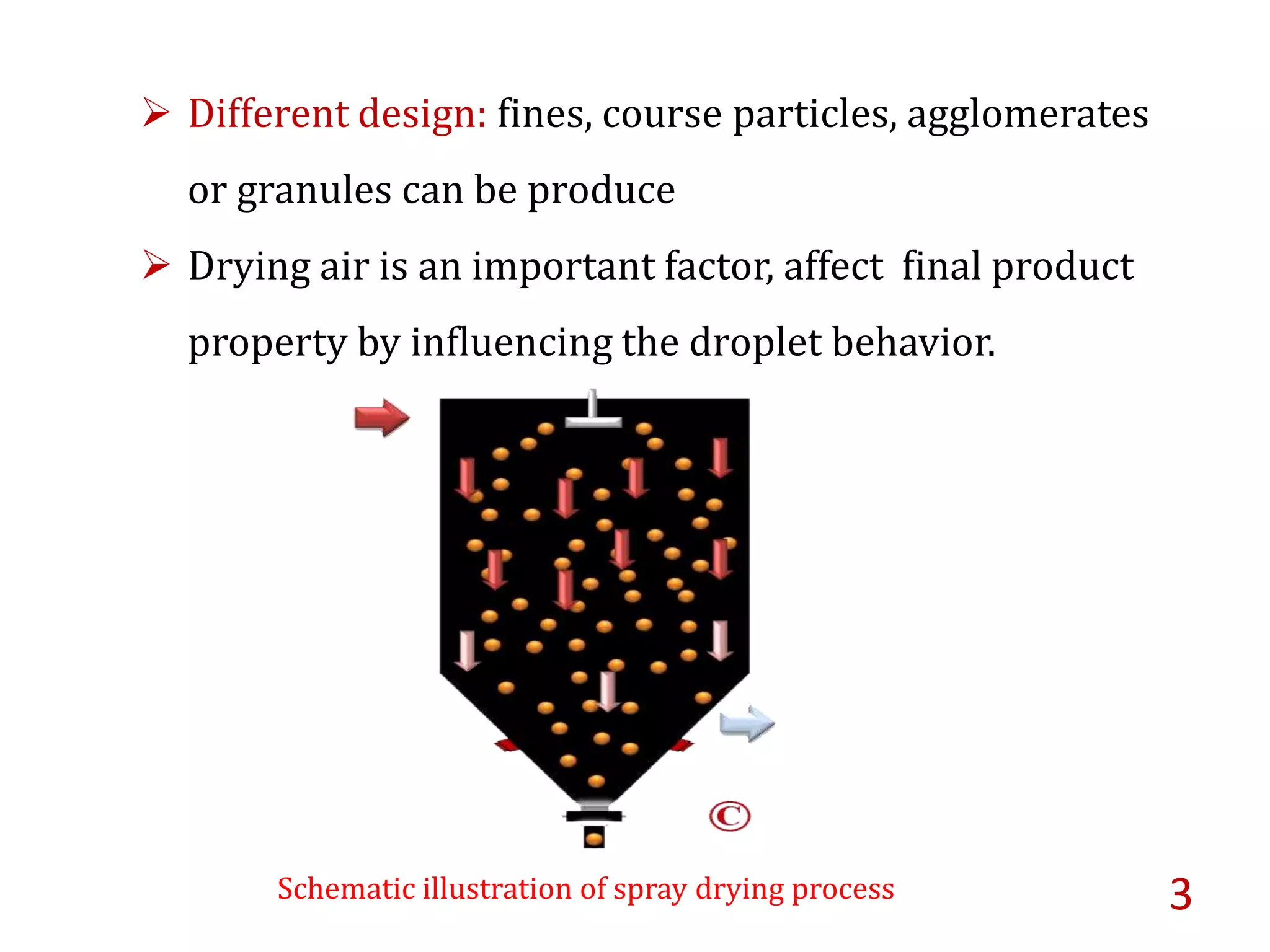 ➢ Different design: fines, course particles, agglomerates or granules can be produce

➢ Drying air is an important factor, affect  final product property by influencing the droplet behavior.

©

Schematic illustration of spray drying process

3